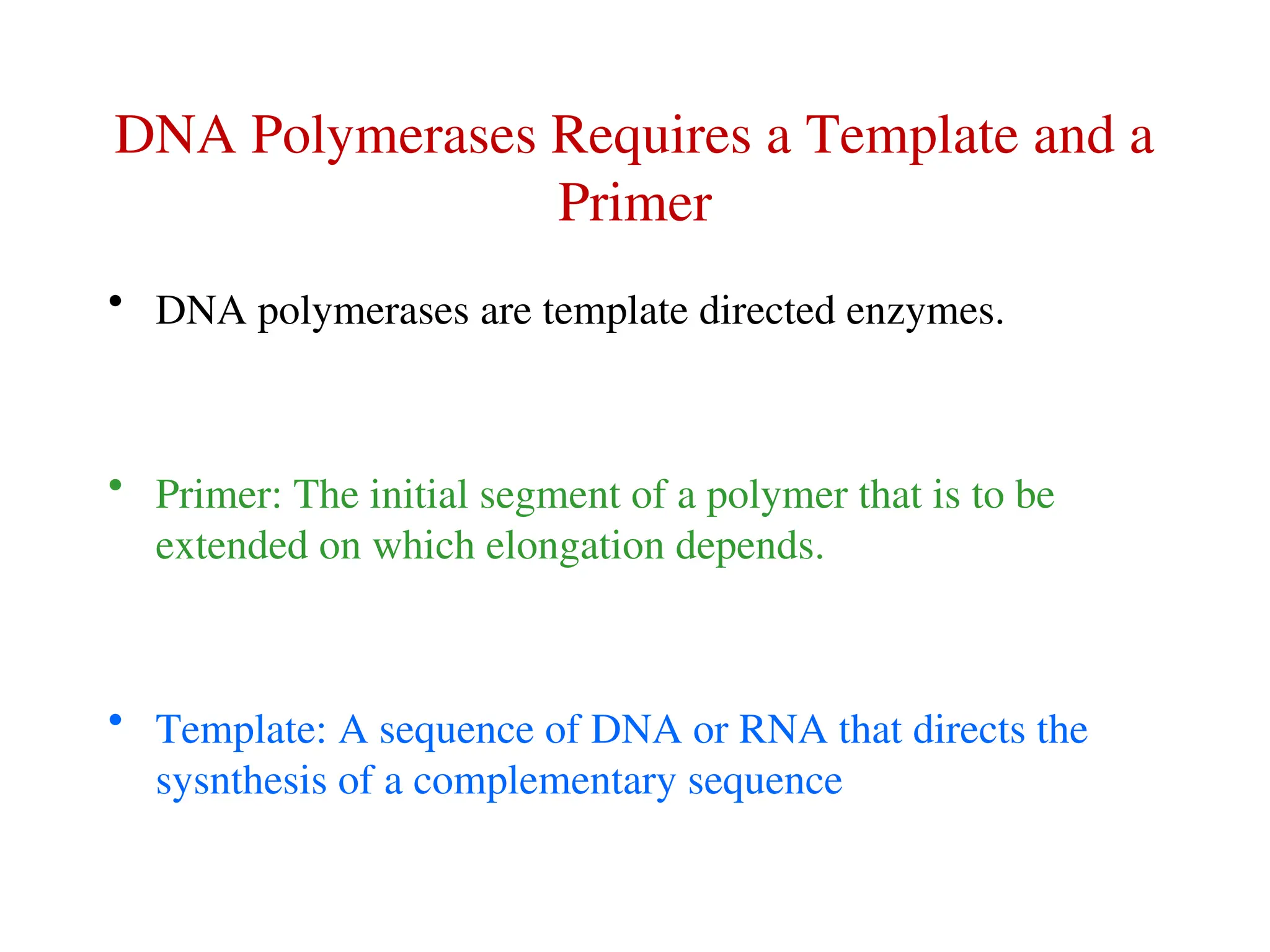 DNA Polymerases Requires a Template and a Primer

• DNA polymerases are template directed enzymes.

• Primer: The initial segment of a polymer that is to be extended on which elongation depends.

• Template: A sequence of DNA or RNA that directs the sysnthesis of a complementary sequence